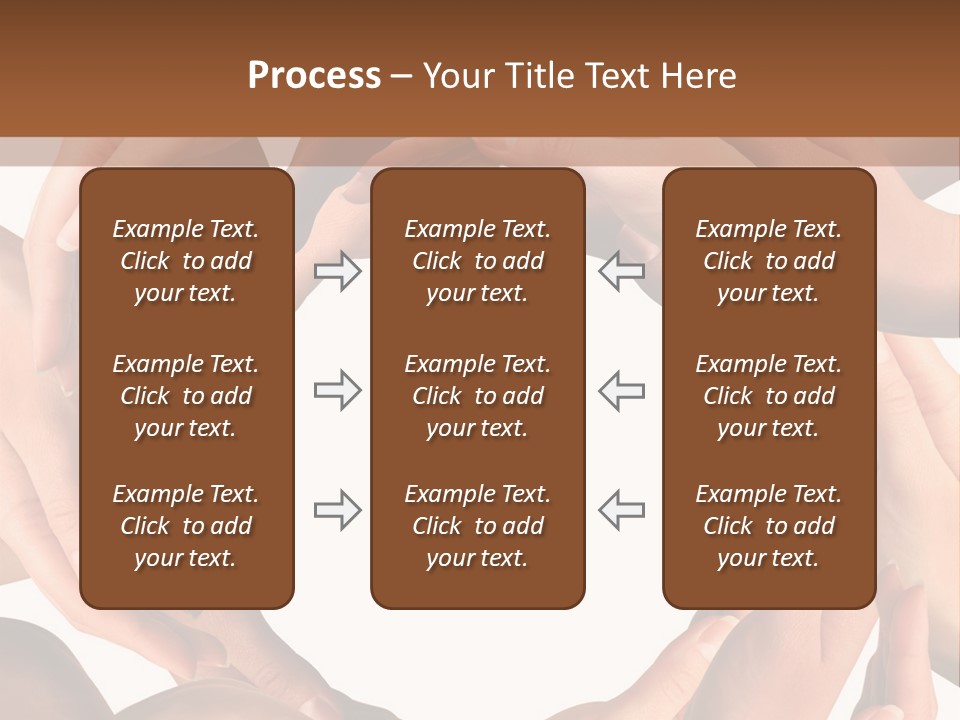 Process – Your Title Text Here

Example Text. Click to add your text.

Example Text. Click to add your text.

Example Text. Click to add your text.

Example Text. Click to add your text.

Example Text. Click to add your text.

Example Text. Click to add your text.

Example Text. Click to add your text.

Example Text. Click to add your text.

Example Text. Click to add your text.